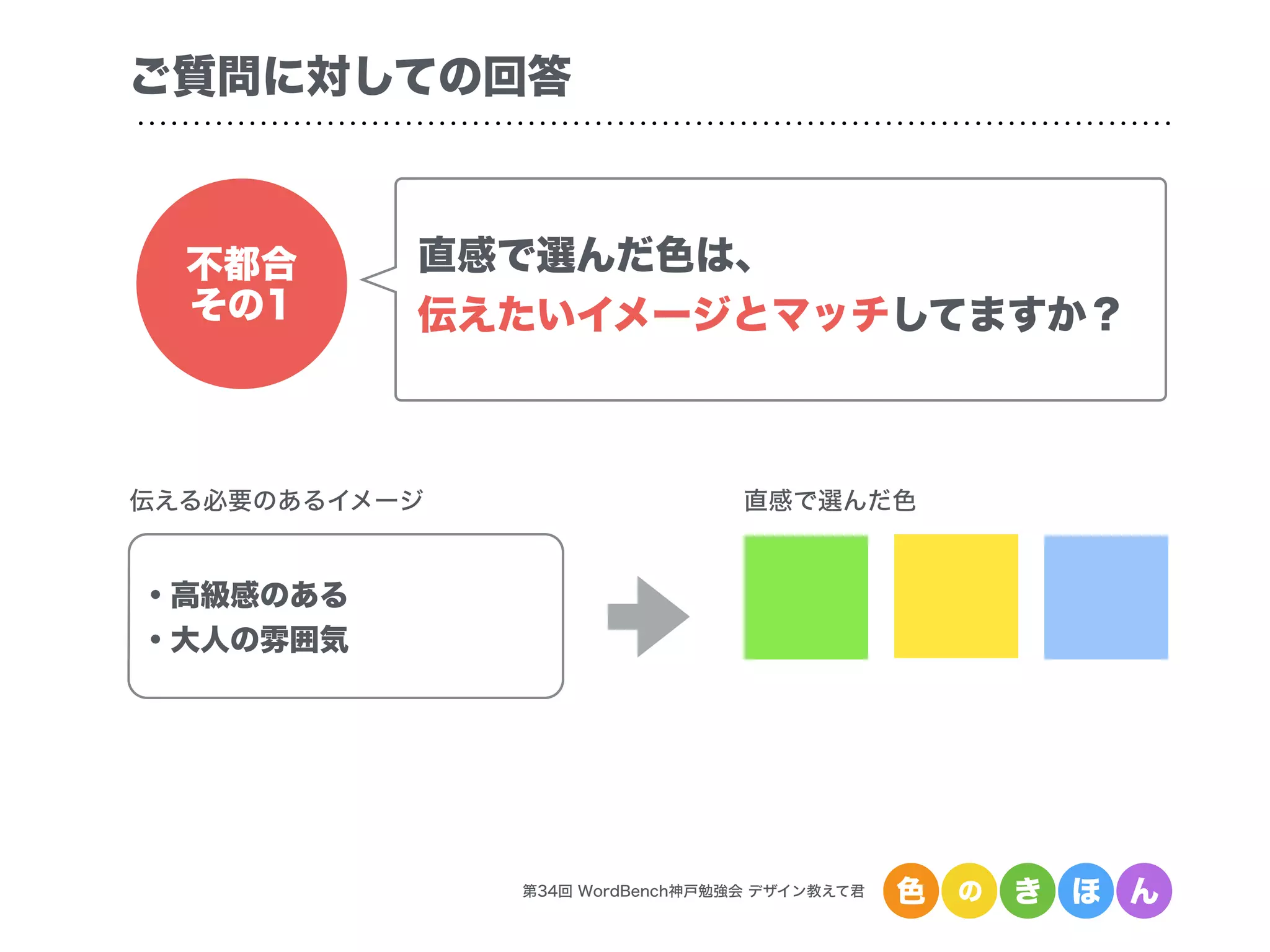 ご質問に対しての回答

不都合
その1

直感で選んだ色は、
伝えたいイメージとマッチしてますか？

伝える必要のあるイメージ

• 高級感のある
• 大人の雰囲気

直感で選んだ色

第34回 WordBench神戸勉強会 デザイン教えて君

色のきほん